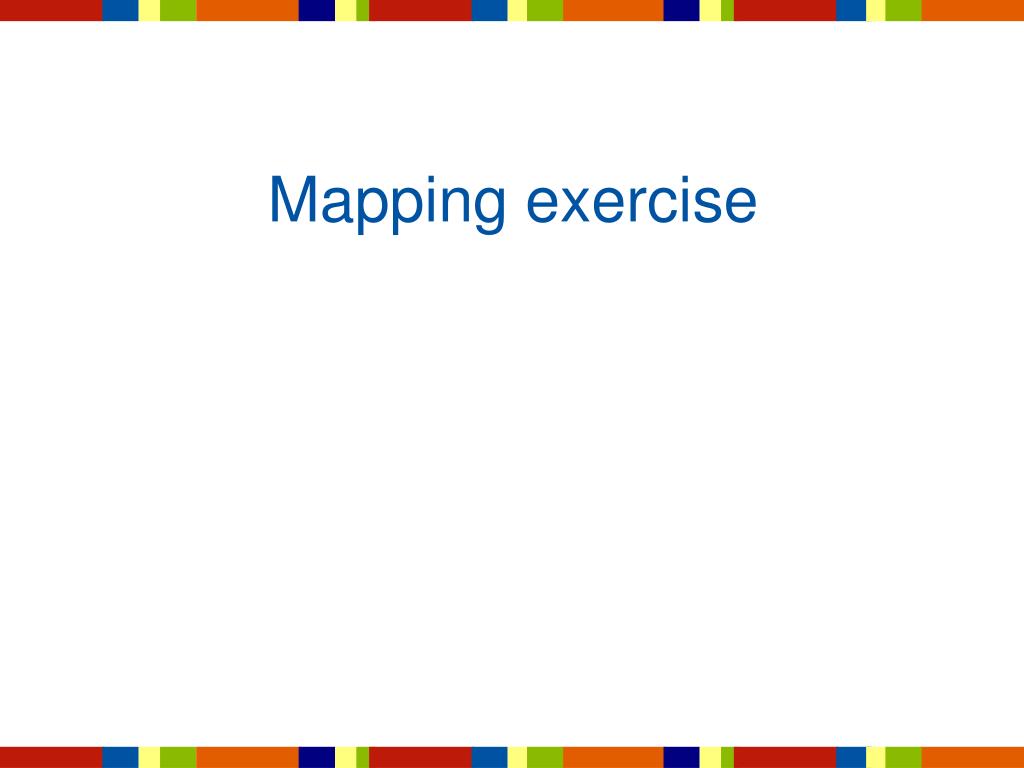 Mapping exercise